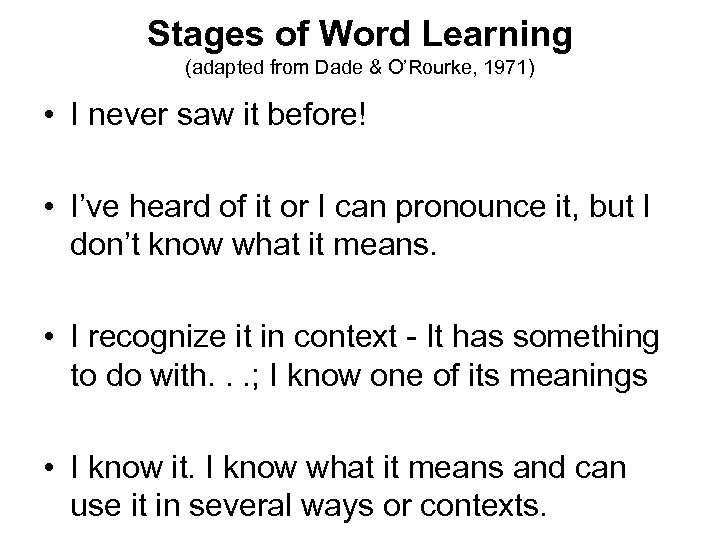 Stages of Word Learning
(adapted from Dade & O'Rourke, 1971)

• I never saw it before!

• I've heard of it or I can pronounce it, but I don't know what it means.

• I recognize it in context - It has something to do with. . .; I know one of its meanings

• I know it. I know what it means and can use it in several ways or contexts.